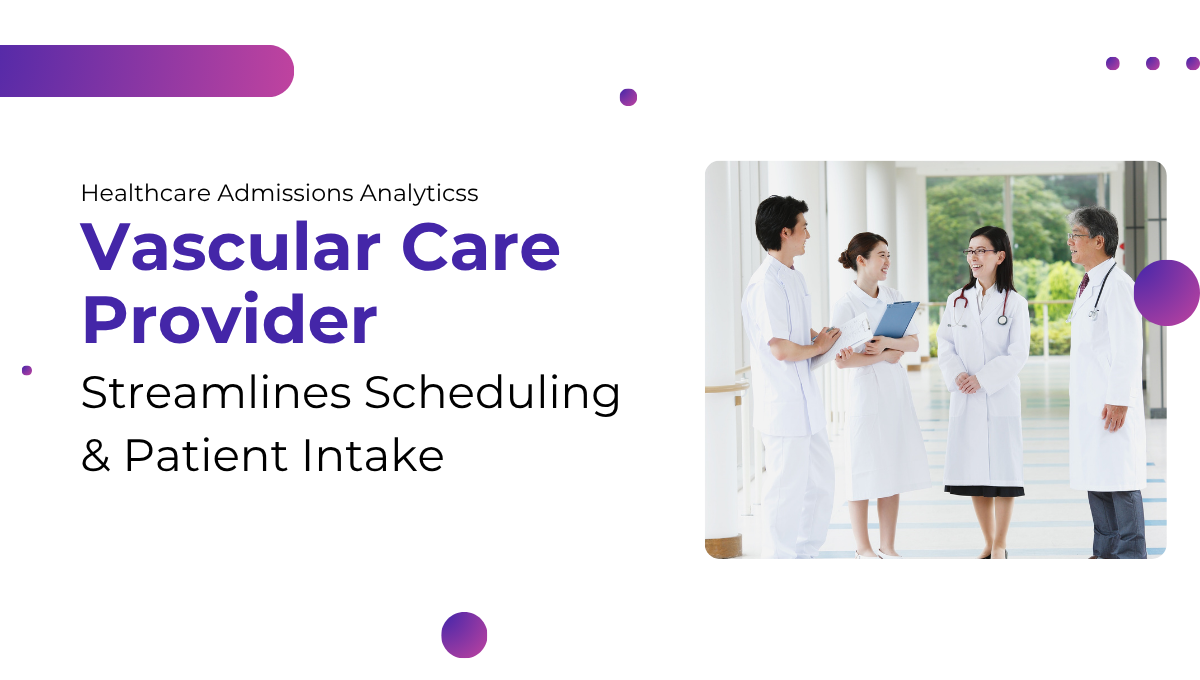 Healthcare Admissions Analyticss

Vascular Care Provider

Streamlines Scheduling & Patient Intake